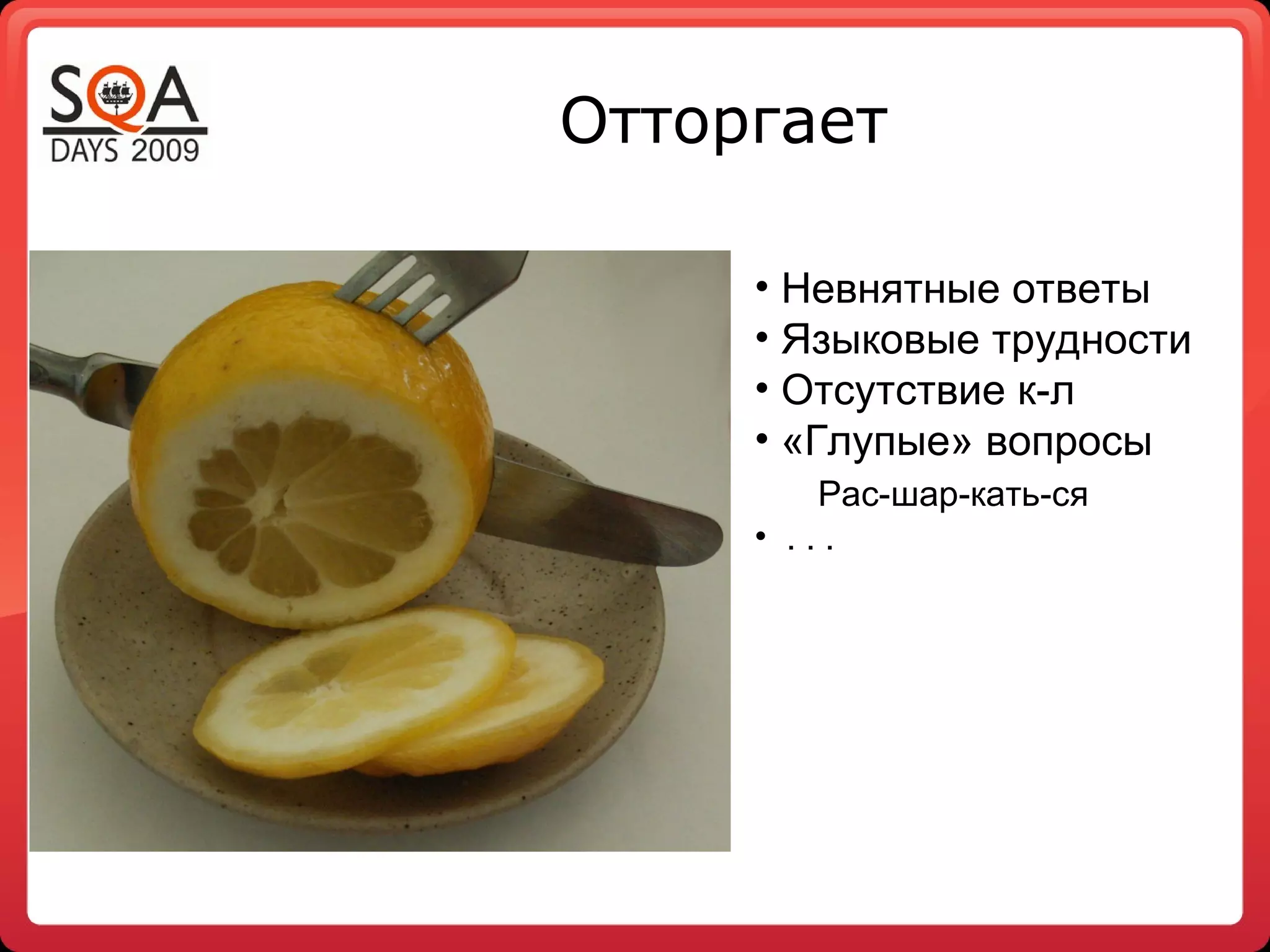 SQA
DAYS 2009

Отторгает

• Невнятные ответы
• Языковые трудности
• Отсутствие к-л
• «Глупые» вопросы
Рас-шар-кать-ся
• . . .